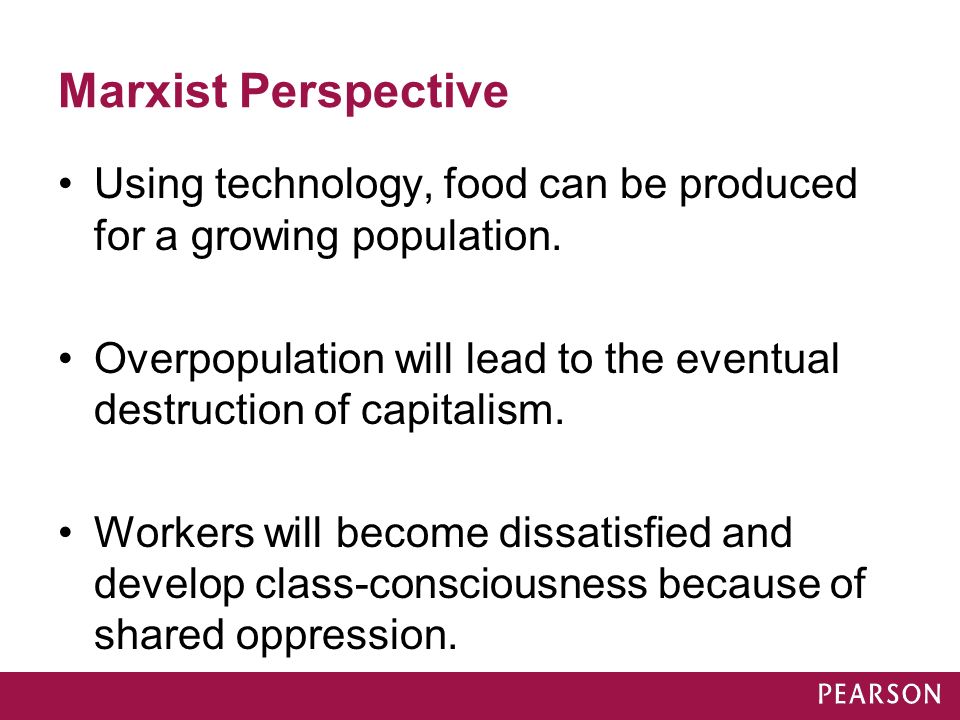 Marxist Perspective

• Using technology, food can be produced for a growing population.

• Overpopulation will lead to the eventual destruction of capitalism.

• Workers will become dissatisfied and develop class-consciousness because of shared oppression.

PEARSON